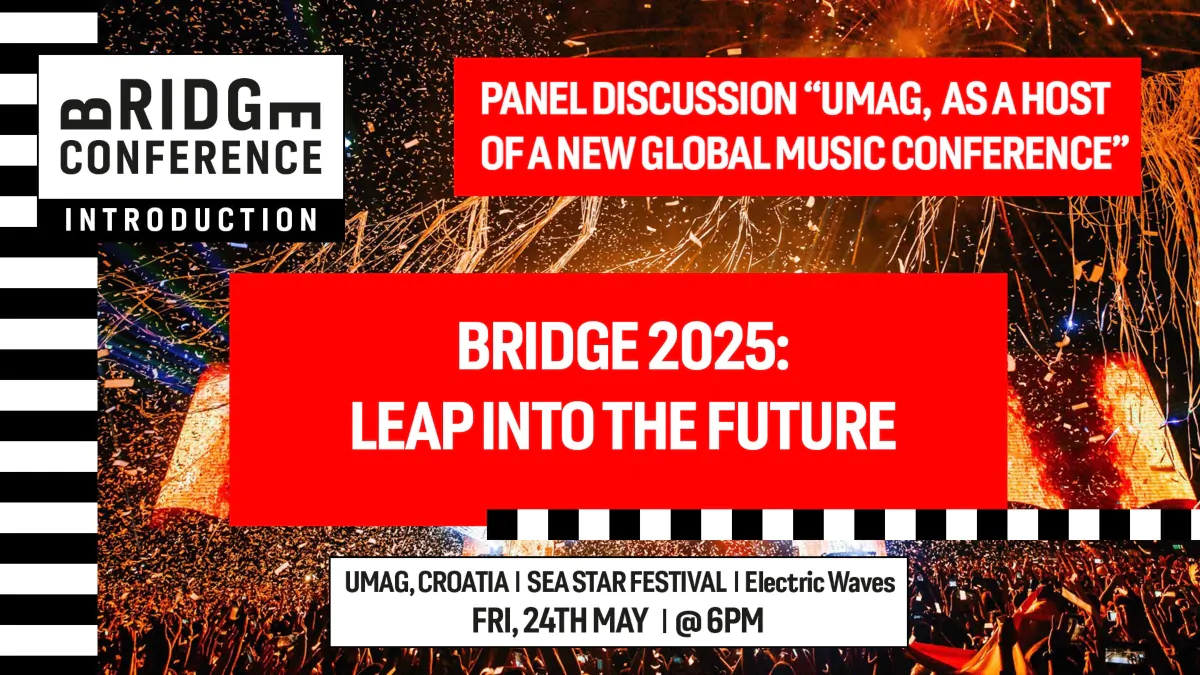 BRIDGE CONFERENCE
INTRODUCTION

PANEL DISCUSSION “UMAG, AS A HOST OF A NEW GLOBAL MUSIC CONFERENCE”

BRIDGE 2025: LEAP INTO THE FUTURE

UMAG, CROATIA | SEA STAR FESTIVAL | Electric Waves
FRI, 24TH MAY | @ 6PM